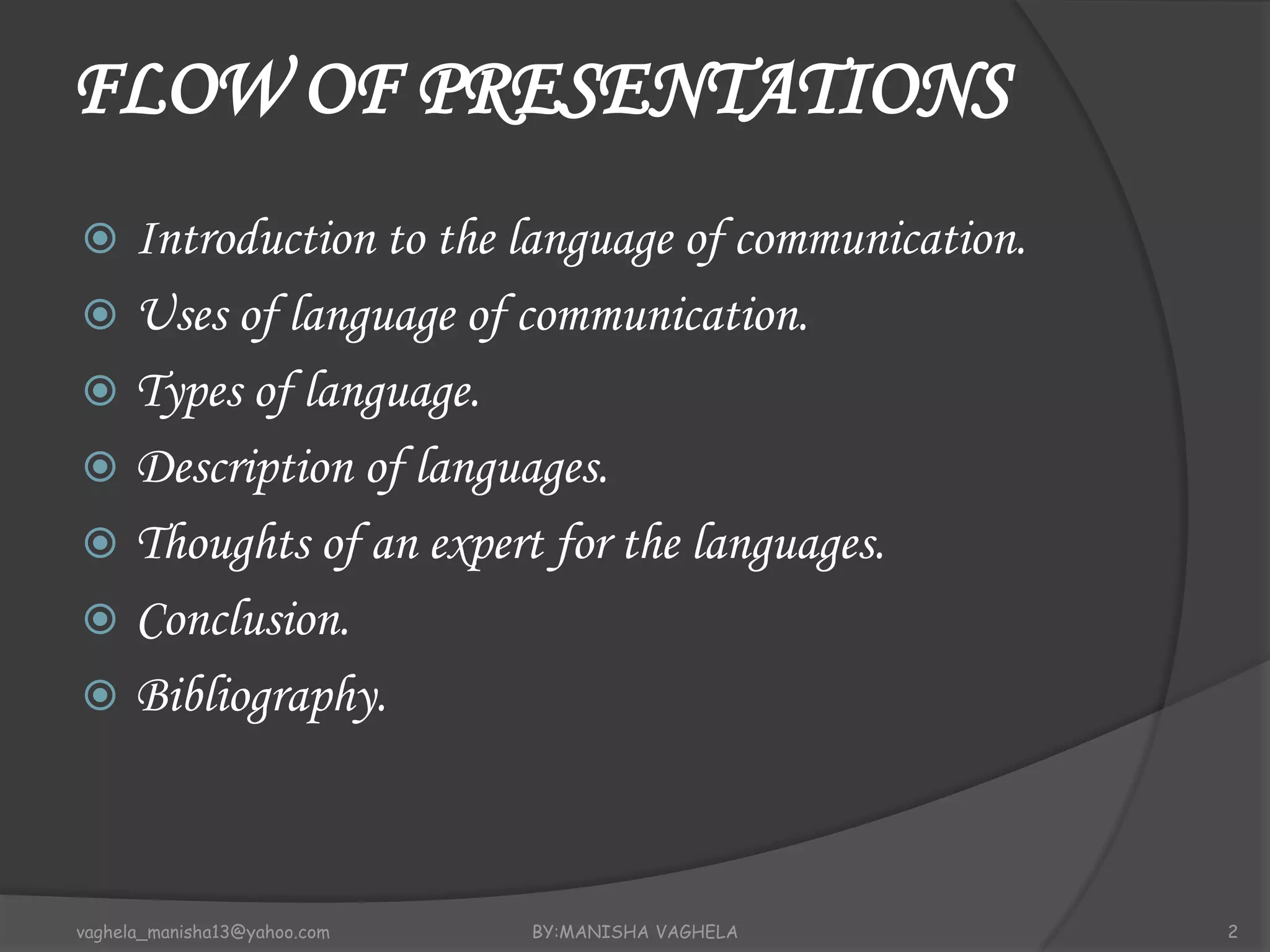 FLOW OF PRESENTATIONS

Introduction to the language of communication.

Uses of language of communication.

Types of language.

Description of languages.

Thoughts of an expert for the languages.

Conclusion.

Bibliography.

vaghela_manisha13@yahoo.com BY:MANISHA VAGHELA 2